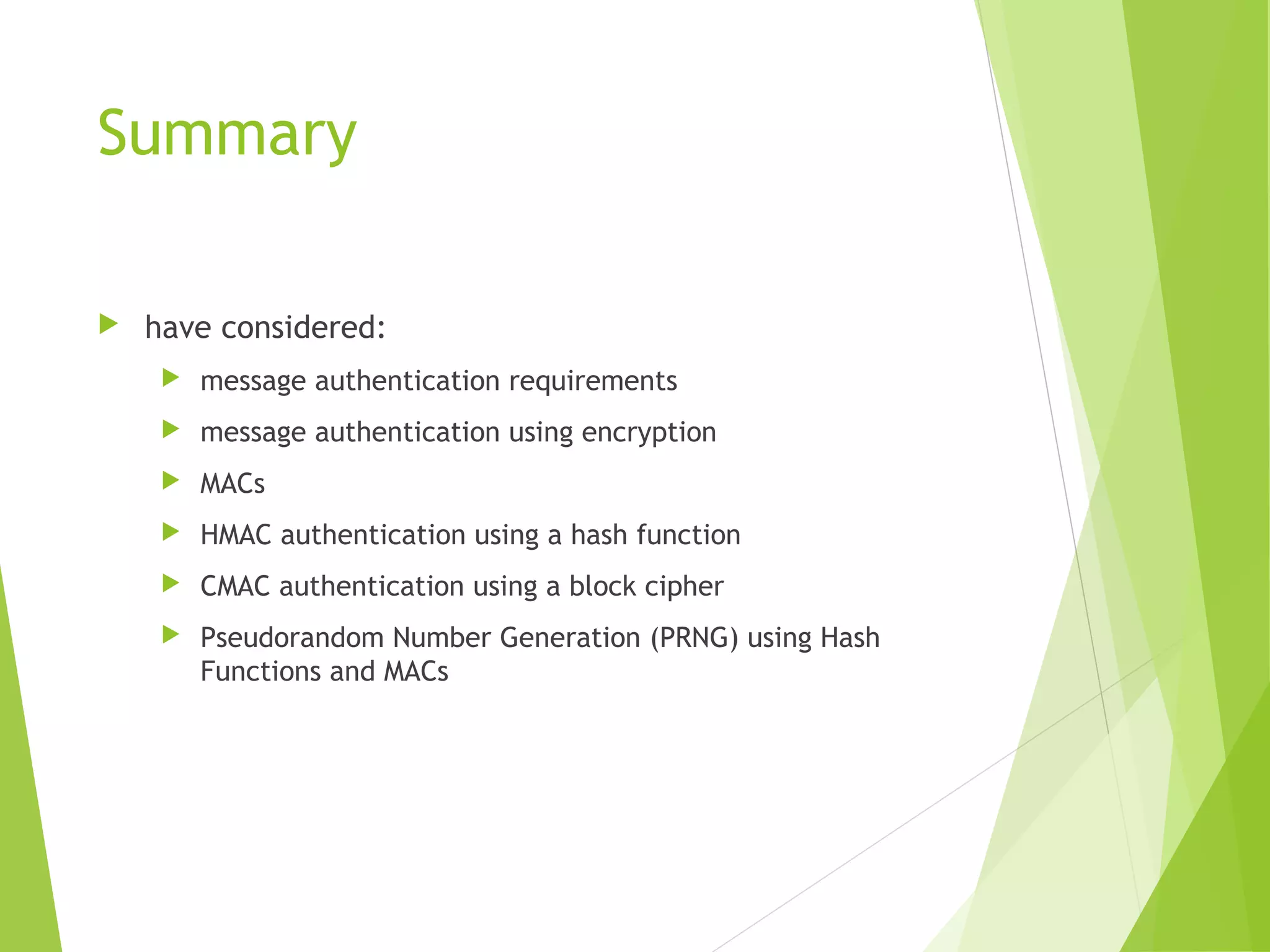 Summary

have considered:

message authentication requirements

message authentication using encryption

MACs

HMAC authentication using a hash function

CMAC authentication using a block cipher

Pseudorandom Number Generation (PRNG) using Hash Functions and MACs